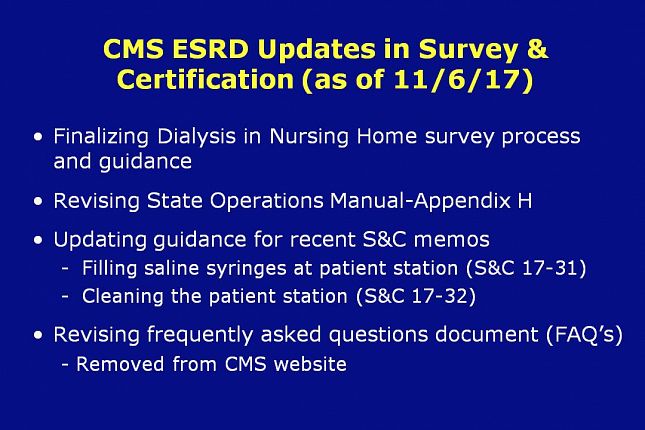 CMS ESRD Updates in Survey & Certification (as of 11/6/17)

• Finalizing Dialysis in Nursing Home survey process and guidance

• Revising State Operations Manual-Appendix H

• Updating guidance for recent S&C memos
- Filling saline syringes at patient station (S&C 17-31)
- Cleaning the patient station (S&C 17-32)

• Revising frequently asked questions document (FAQ's)
- Removed from CMS website